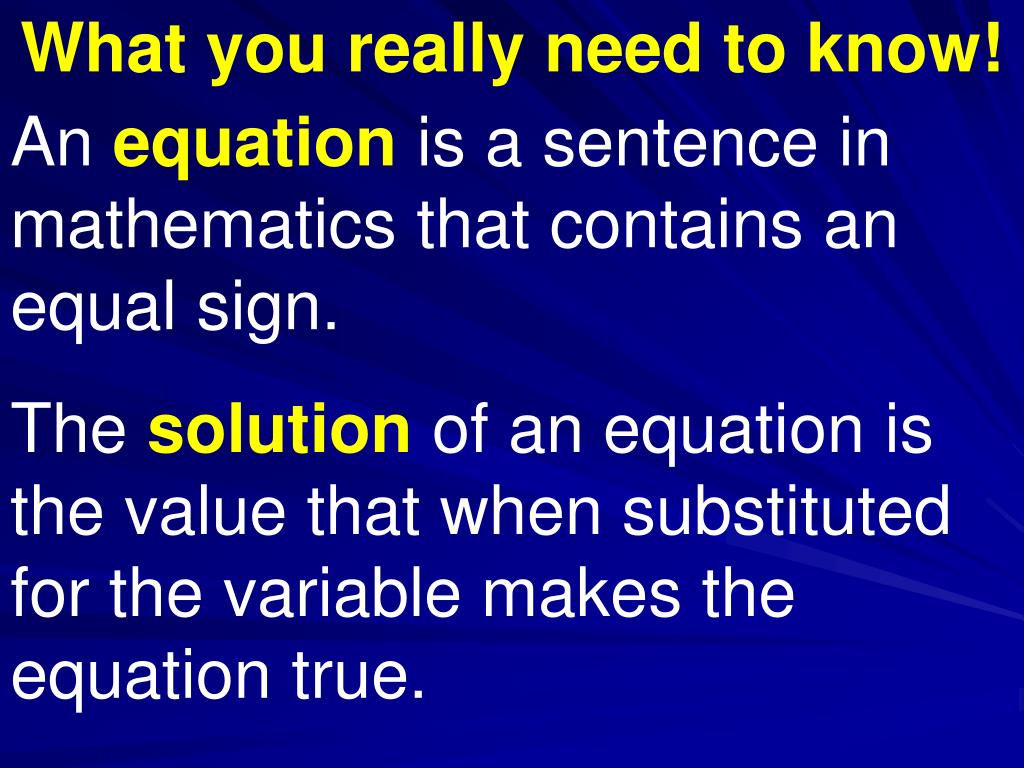 What you really need to know!

An equation is a sentence in mathematics that contains an equal sign.

The solution of an equation is the value that when substituted for the variable makes the equation true.